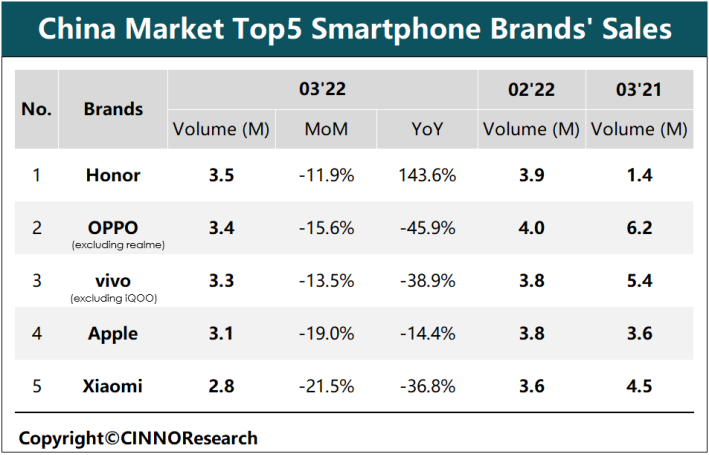 China Market Top5 Smartphone Brands' Sales

| No. | Brands | 03'22 Volume (M) | 03'22 MoM | 03'22 YoY | 02'22 Volume (M) | 03'21 Volume (M) |
|---|---|---|---|---|---|---|
| 1 | Honor | 3.5 | -11.9% | 143.6% | 3.9 | 1.4 |
| 2 | OPPO (excluding realme) | 3.4 | -15.6% | -45.9% | 4.0 | 6.2 |
| 3 | vivo (excluding iQOO) | 3.3 | -13.5% | -38.9% | 3.8 | 5.4 |
| 4 | Apple | 3.1 | -19.0% | -14.4% | 3.8 | 3.6 |
| 5 | Xiaomi | 2.8 | -21.5% | -36.8% | 3.6 | 4.5 |

Copyright©CINNOResearch